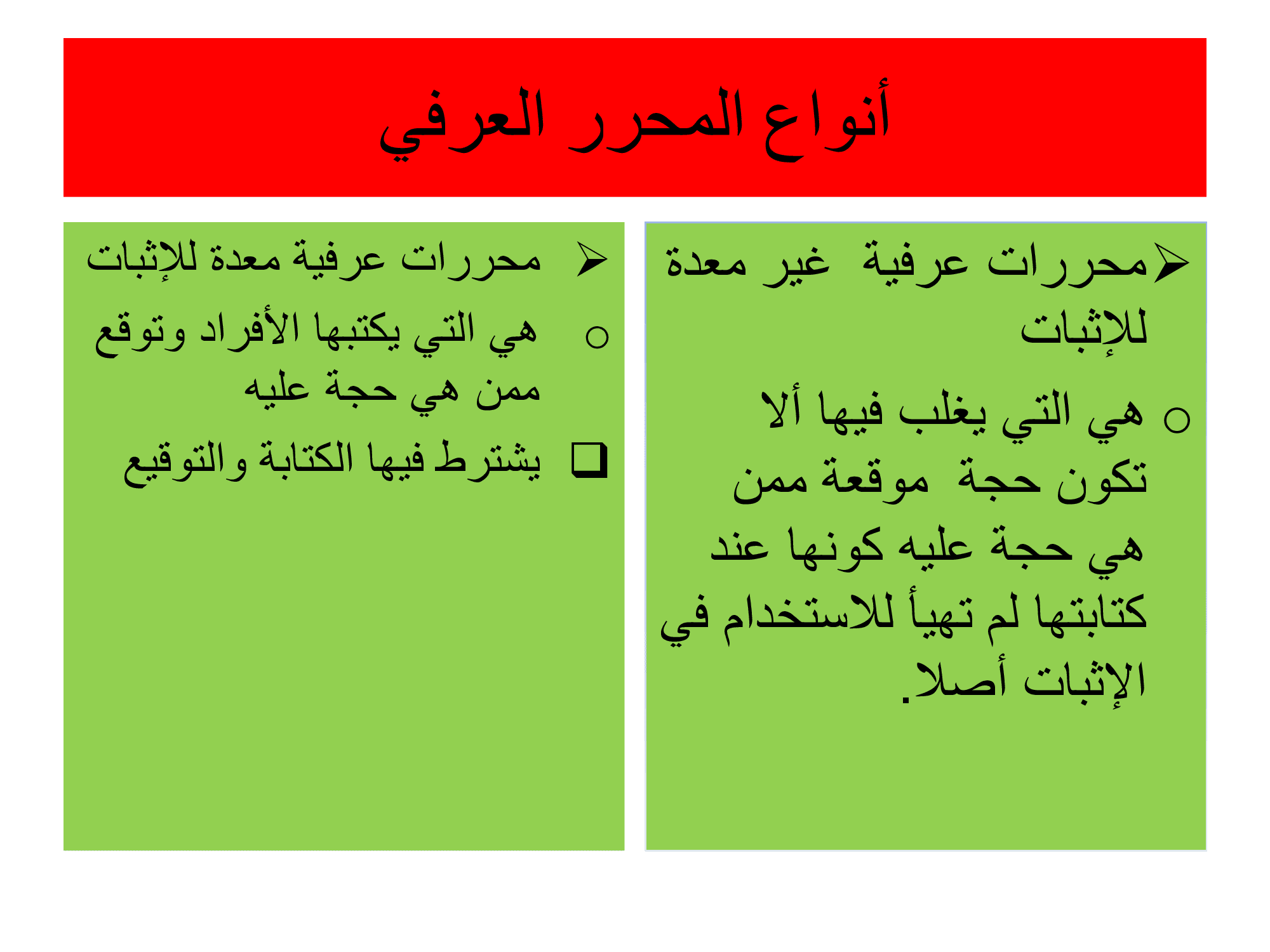 أنواع المحرر العرفي

➢ محررات عرفية غير معدة للإثبات

○ هي التي يغلب فيها ألا تكون حجة موقعة ممن هي حجة عليه كونها عند كتابتها لم تهيأ للاستخدام في الإثبات أصلا.

➢ محررات عرفية معدة للإثبات

○ هي التي يكتبها الأفراد وتوقع ممن هي حجة عليه

❑ يشترط فيها الكتابة والتوقيع